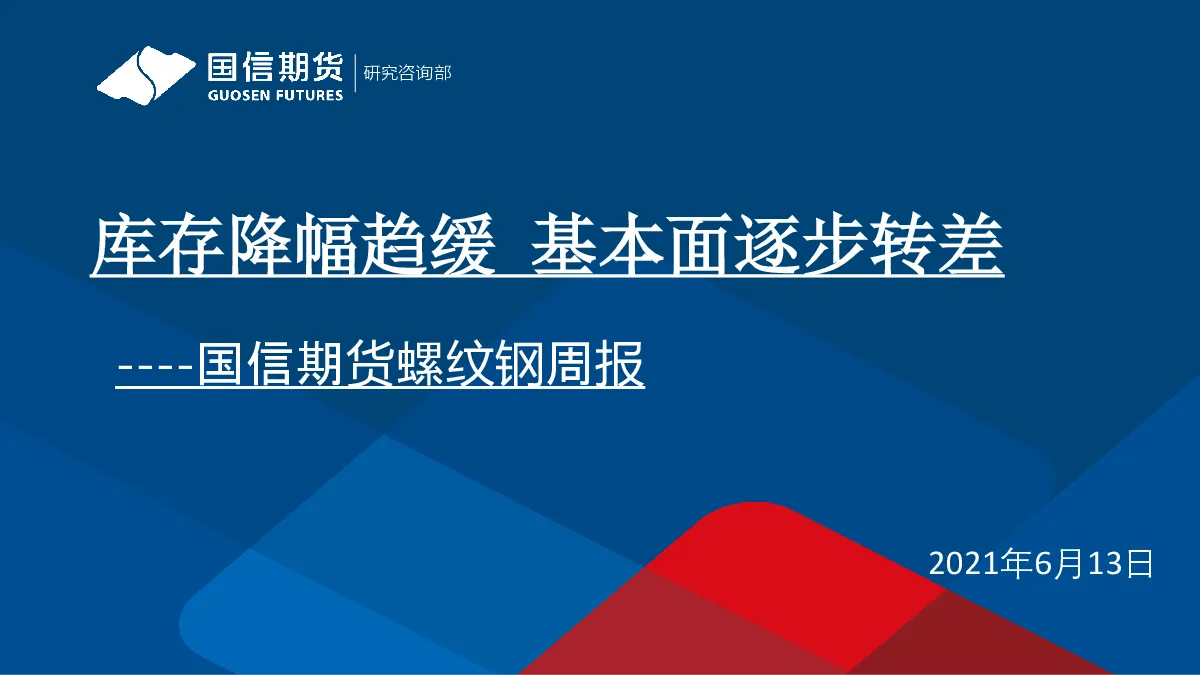 国信期货
GUOSEN FUTURES
研究咨询部

库存降幅趋缓 基本面逐步转差

----国信期货螺纹钢周报

2021年6月13日